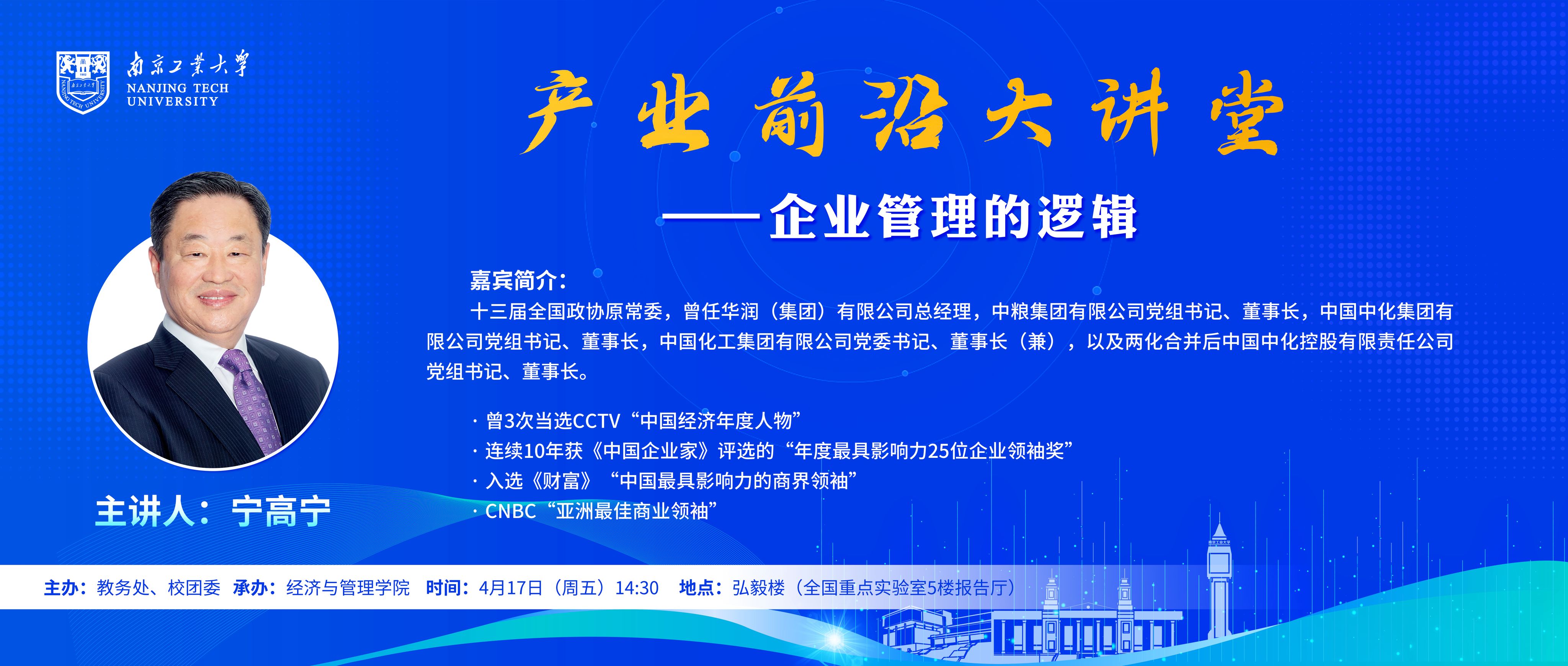 南京工業大學
NANJING TECH UNIVERSITY

产业前沿大讲堂

——企业管理的逻辑

嘉宾简介：

十三届全国政协原常委，曾任华润（集团）有限公司总经理，中粮集团有限公司党组书记、董事长，中国中化集团有限公司党组书记、董事长，中国化工集团有限公司党委书记、董事长（兼），以及两化合并后中国中化控股有限责任公司党组书记、董事长。

· 曾3次当选CCTV“中国经济年度人物”
· 连续10年获《中国企业家》评选的“年度最具影响力25位企业领袖奖”
· 入选《财富》“中国最具影响力的商界领袖”
· CNBC“亚洲最佳商业领袖”

主讲人：宁高宁

主办：教务处、校团委 承办：经济与管理学院 时间：4月17日（周五）14:30 地点：弘毅楼（全国重点实验室5楼报告厅）